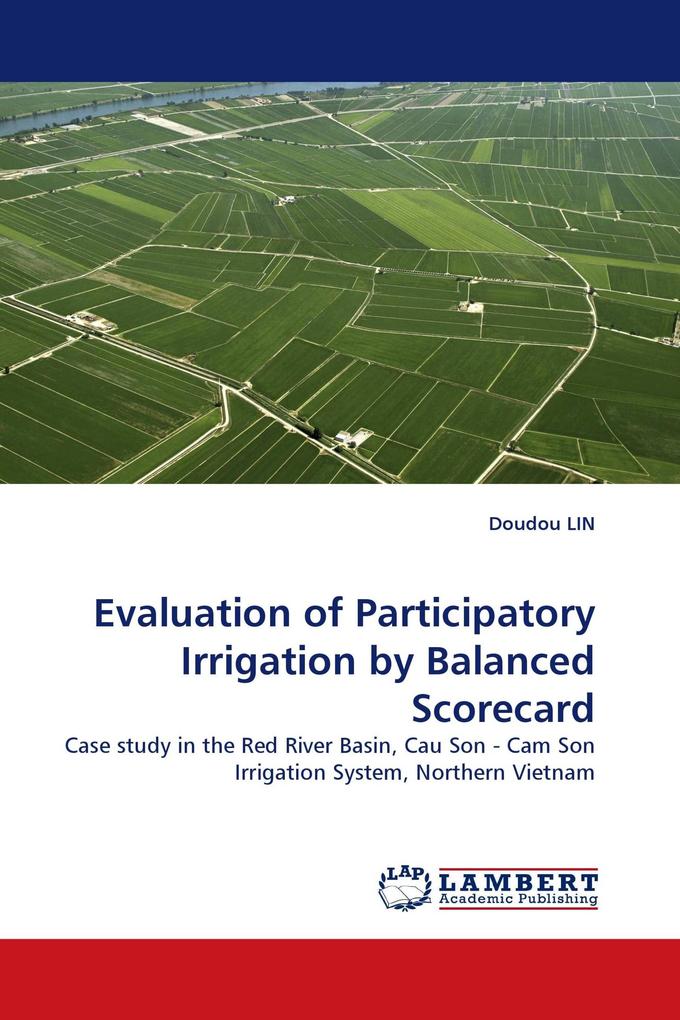 Doudou LIN

Evaluation of Participatory Irrigation by Balanced Scorecard

Case study in the Red River Basin, Cau Son - Cam Son Irrigation System, Northern Vietnam

LAP LAMBERT Academic Publishing